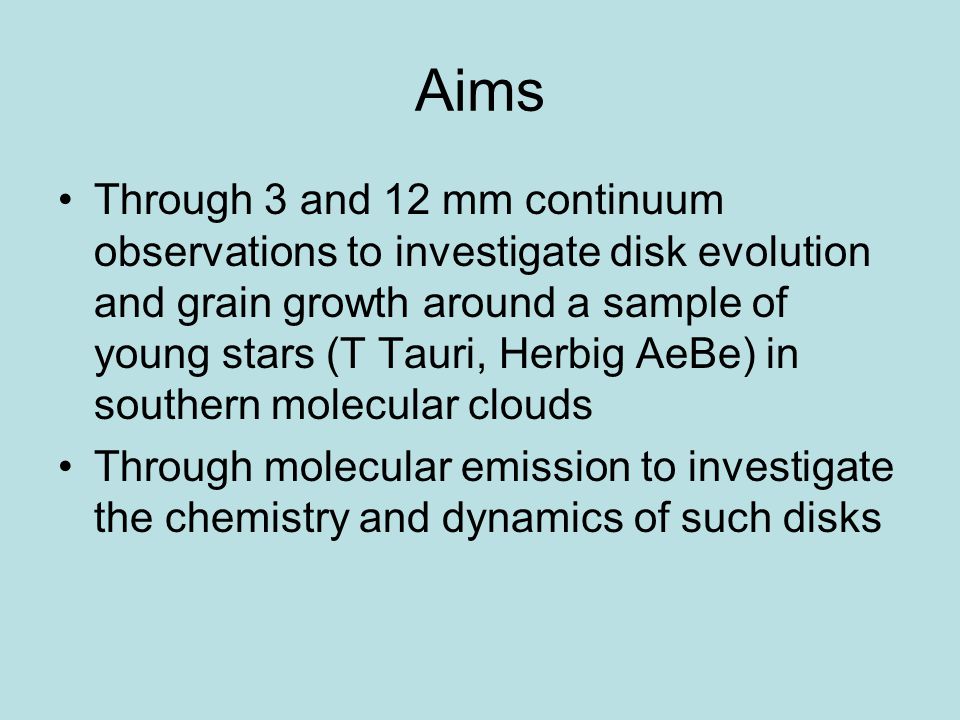 Aims

• Through 3 and 12 mm continuum observations to investigate disk evolution and grain growth around a sample of young stars (T Tauri, Herbig AeBe) in southern molecular clouds

• Through molecular emission to investigate the chemistry and dynamics of such disks